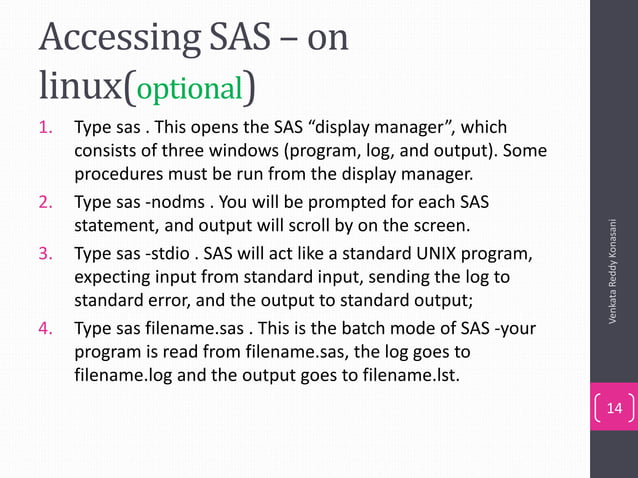 Accessing SAS – on linux(optional)

1. Type sas . This opens the SAS “display manager”, which consists of three windows (program, log, and output). Some procedures must be run from the display manager.
2. Type sas -nodms . You will be prompted for each SAS statement, and output will scroll by on the screen.
3. Type sas -stdio . SAS will act like a standard UNIX program, expecting input from standard input, sending the log to standard error, and the output to standard output;
4. Type sas filename.sas . This is the batch mode of SAS -your program is read from filename.sas, the log goes to filename.log and the output goes to filename.lst.

Venkata Reddy Konasani

14